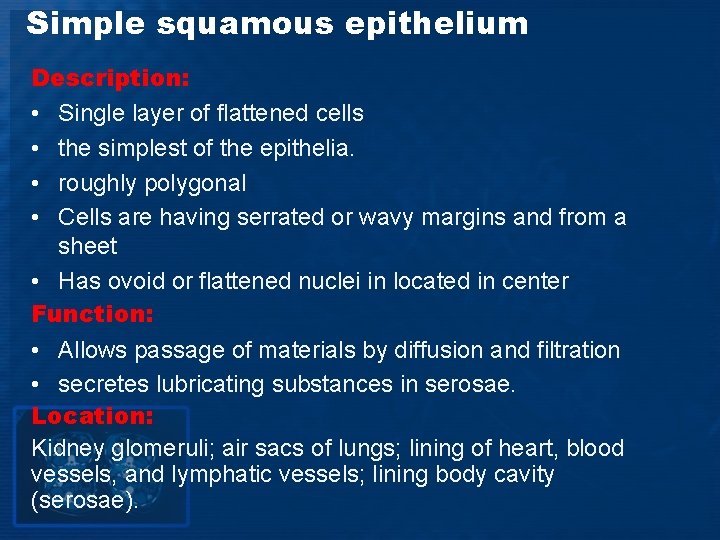 Simple squamous epithelium

Description:

• Single layer of flattened cells
• the simplest of the epithelia.
• roughly polygonal
• Cells are having serrated or wavy margins and from a sheet
• Has ovoid or flattened nuclei in located in center

Function:

• Allows passage of materials by diffusion and filtration
• secretes lubricating substances in serosae.

Location:

Kidney glomeruli; air sacs of lungs; lining of heart, blood vessels, and lymphatic vessels; lining body cavity (serosae).